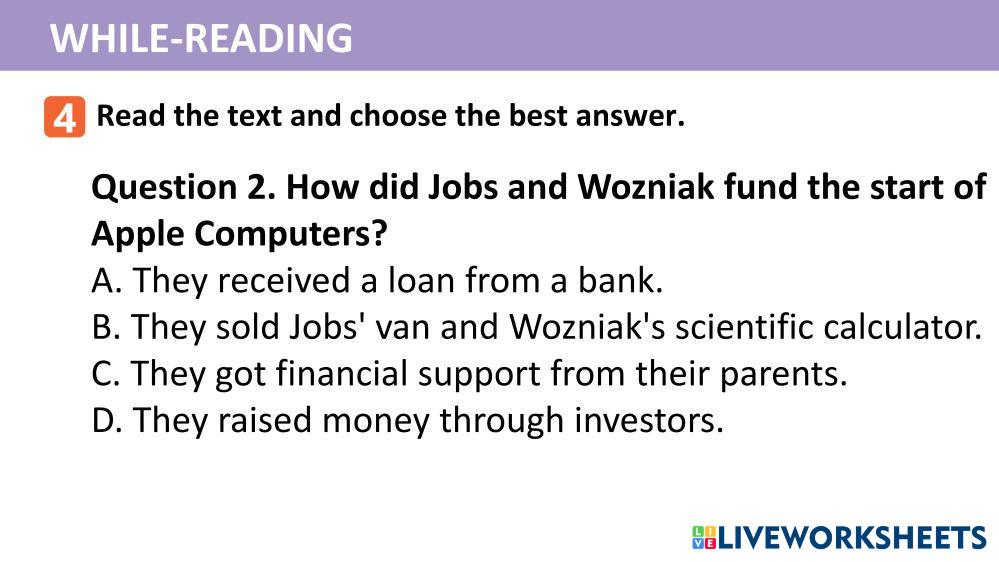 WHILE-READING

4 Read the text and choose the best answer.

Question 2. How did Jobs and Wozniak fund the start of Apple Computers?
A. They received a loan from a bank.
B. They sold Jobs' van and Wozniak's scientific calculator.
C. They got financial support from their parents.
D. They raised money through investors.

LIVEWORKSHEETS